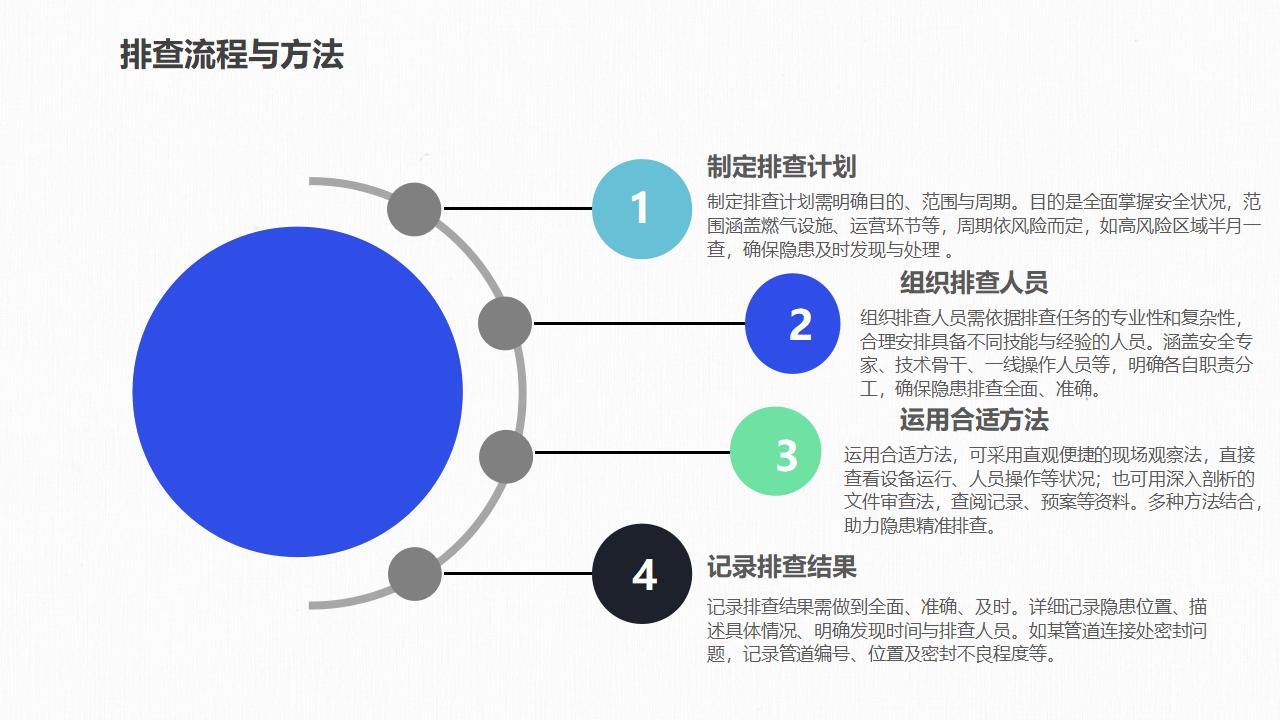 排查流程与方法

1

制定排查计划

制定排查计划需明确目的、范围与周期。目的是全面掌握安全状况，范围涵盖燃气设施、运营环节等，周期依风险而定，如高风险区域半月一查，确保隐患及时发现与处理 。

2

组织排查人员

组织排查人员需依据排查任务的专业性和复杂性，合理安排具备不同技能与经验的人员。涵盖安全专家、技术骨干、一线操作人员等，明确各自职责分工，确保隐患排查全面、准确。

3

运用合适方法

运用合适方法，可采用直观便捷的现场观察法，直接查看设备运行、人员操作等状况；也可用深入剖析的文件审查法，查阅记录、预案等资料。多种方法结合，助力隐患精准排查。

4

记录排查结果

记录排查结果需做到全面、准确、及时。详细记录隐患位置、描述具体情况、明确发现时间与排查人员。如某管道连接处密封问题，记录管道编号、位置及密封不良程度等。